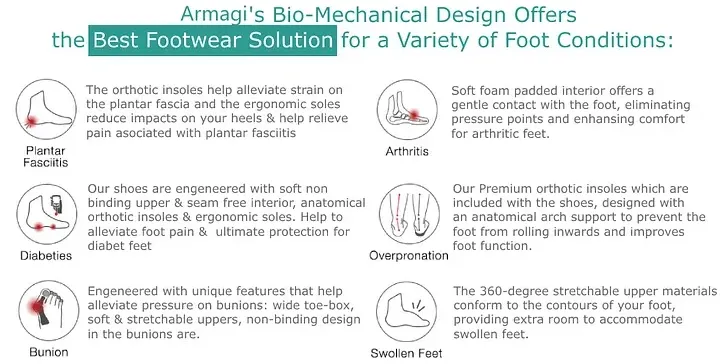 Armagi's Bio-Mechanical Design Offers the Best Footwear Solution for a Variety of Foot Conditions:

Plantar Fasciitis

The orthotic insoles help alleviate strain on the plantar fascia and the ergonomic soles reduce impacts on your heels & help relieve pain asociated with plantar fasciitis

Diabeties

Our shoes are engeneered with soft non binding upper & seam free interior, anatomical orthotic insoles & ergonomic soles. Help to alleviate foot pain & ultimate protection for diabet feet

Bunion

Engeneered with unique features that help alleviate pressure on bunions: wide toe-box, soft & stretchable uppers, non-binding design in the bunions are.

Arthritis

Soft foam padded interior offers a gentle contact with the foot, eliminating pressure points and enhansing comfort for arthritic feet.

Overpronation

Our Premium orthotic insoles which are included with the shoes, designed with an anatomical arch support to prevent the foot from rolling inwards and improves foot function.

Swollen Feet

The 360-degree stretchable upper materials conform to the contours of your foot, providing extra room to accommodate swollen feet.